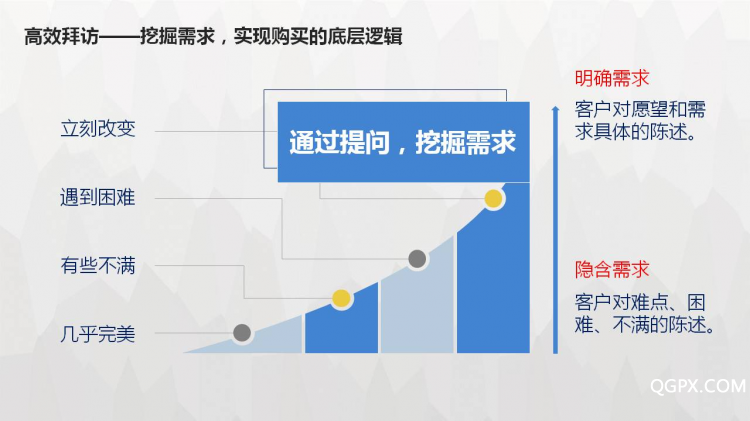 高效拜访——挖掘需求，实现购买的底层逻辑

立刻改变

遇到困难

有些不满

几乎完美

通过提问，挖掘需求

明确需求

客户对愿望和需求具体的陈述。

隐含需求

客户对难点、困难、不满的陈述。

QGPX.COM